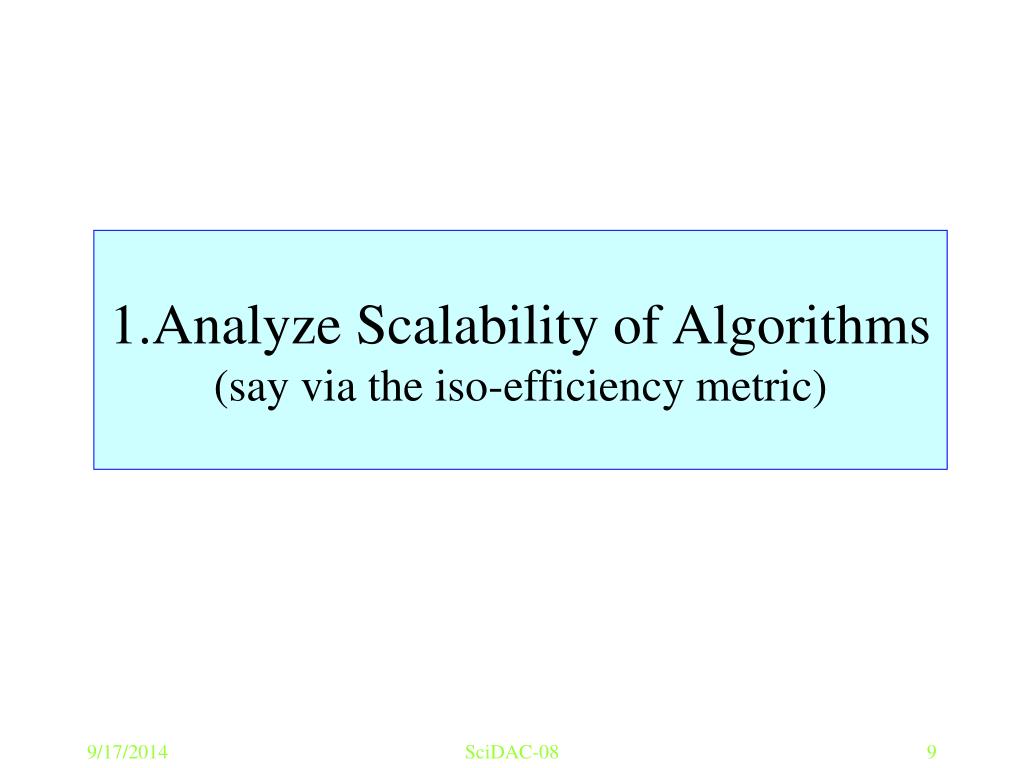 1.Analyze Scalability of Algorithms
(say via the iso-efficiency metric)

9/17/2014

SciDAC-08

9